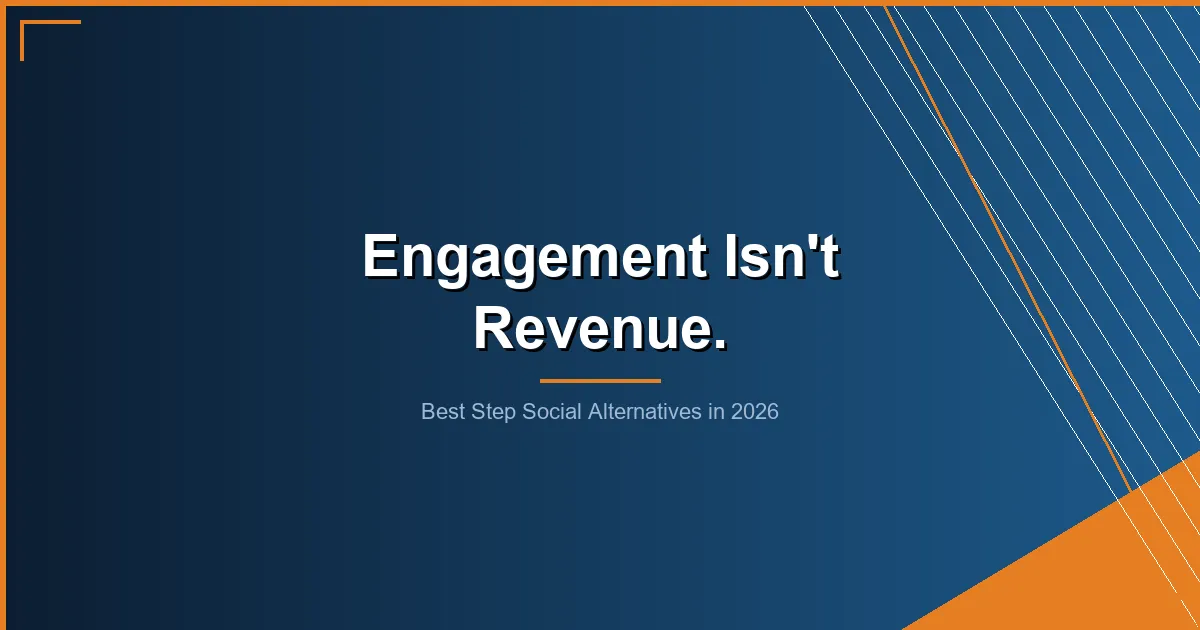 Engagement Isn't Revenue.

Best Step Social Alternatives in 2026